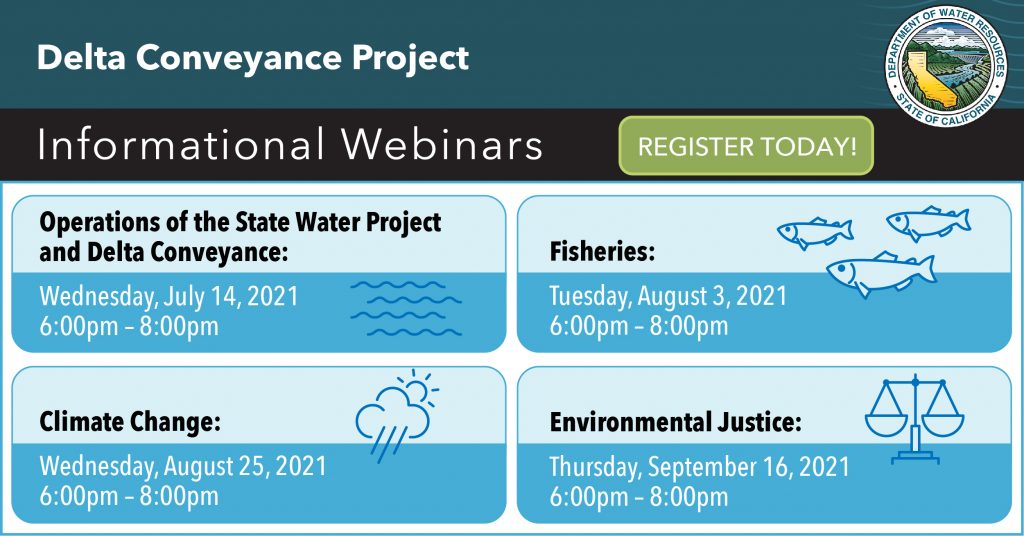 Delta Conveyance Project

DEPARTMENT OF WATER RESOURCES
STATE OF CALIFORNIA

Informational Webinars

REGISTER TODAY!

Operations of the State Water Project and Delta Conveyance:
Wednesday, July 14, 2021
6:00pm – 8:00pm

Fisheries:
Tuesday, August 3, 2021
6:00pm – 8:00pm

Climate Change:
Wednesday, August 25, 2021
6:00pm – 8:00pm

Environmental Justice:
Thursday, September 16, 2021
6:00pm – 8:00pm